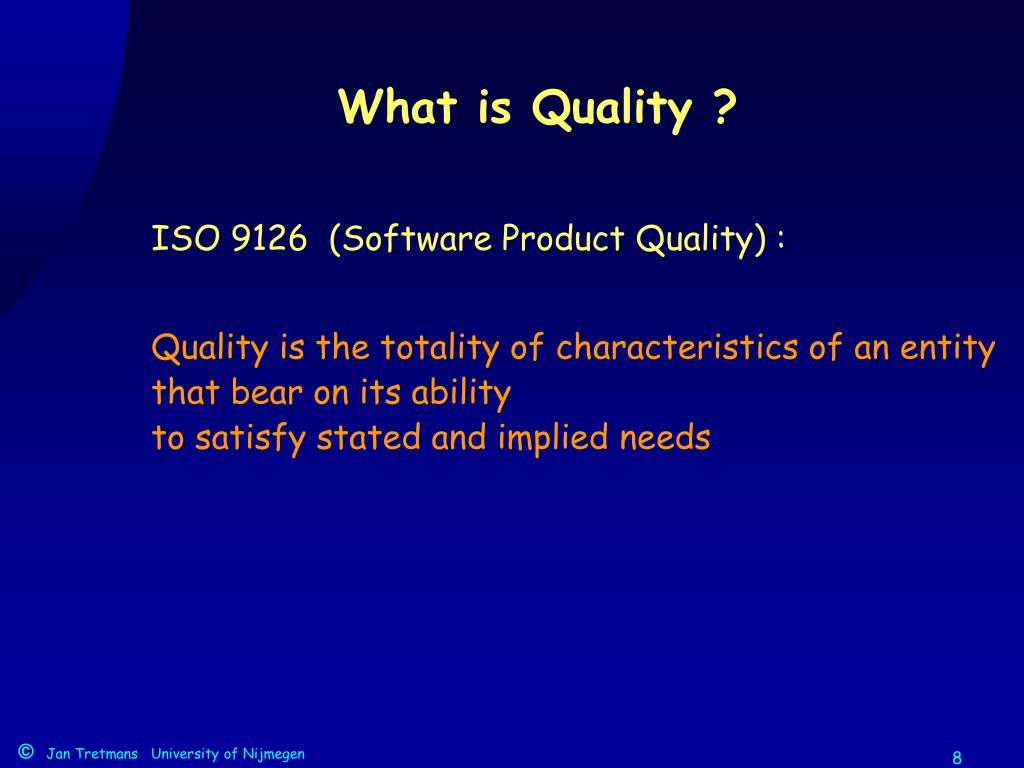 What is Quality ?

ISO 9126 (Software Product Quality) :

Quality is the totality of characteristics of an entity
that bear on its ability
to satisfy stated and implied needs

© Jan Tretmans University of Nijmegen

8